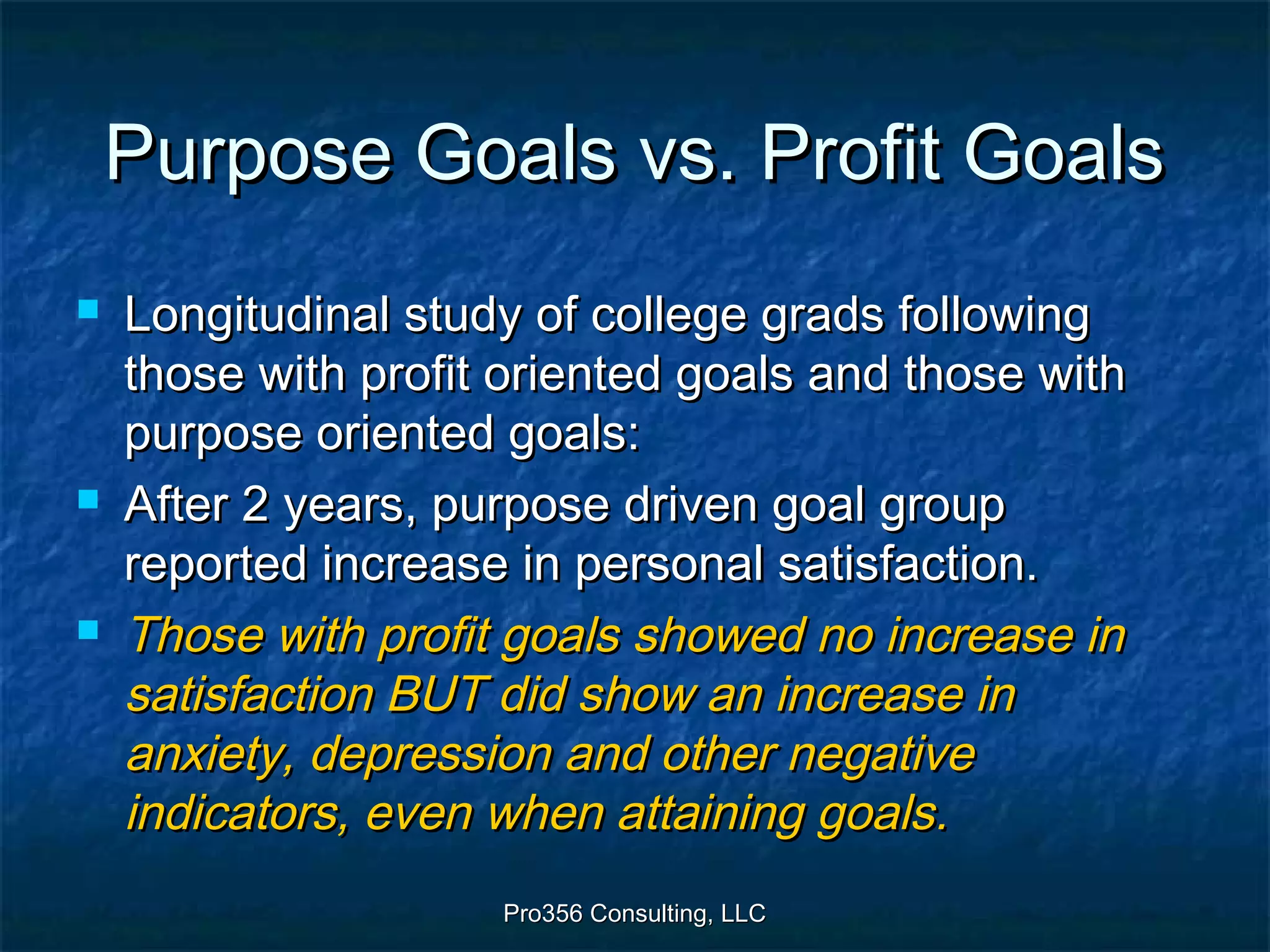 Purpose Goals vs. Profit Goals

Longitudinal study of college grads following those with profit oriented goals and those with purpose oriented goals:

After 2 years, purpose driven goal group reported increase in personal satisfaction.

Those with profit goals showed no increase in satisfaction BUT did show an increase in anxiety, depression and other negative indicators, even when attaining goals.

Pro356 Consulting, LLC